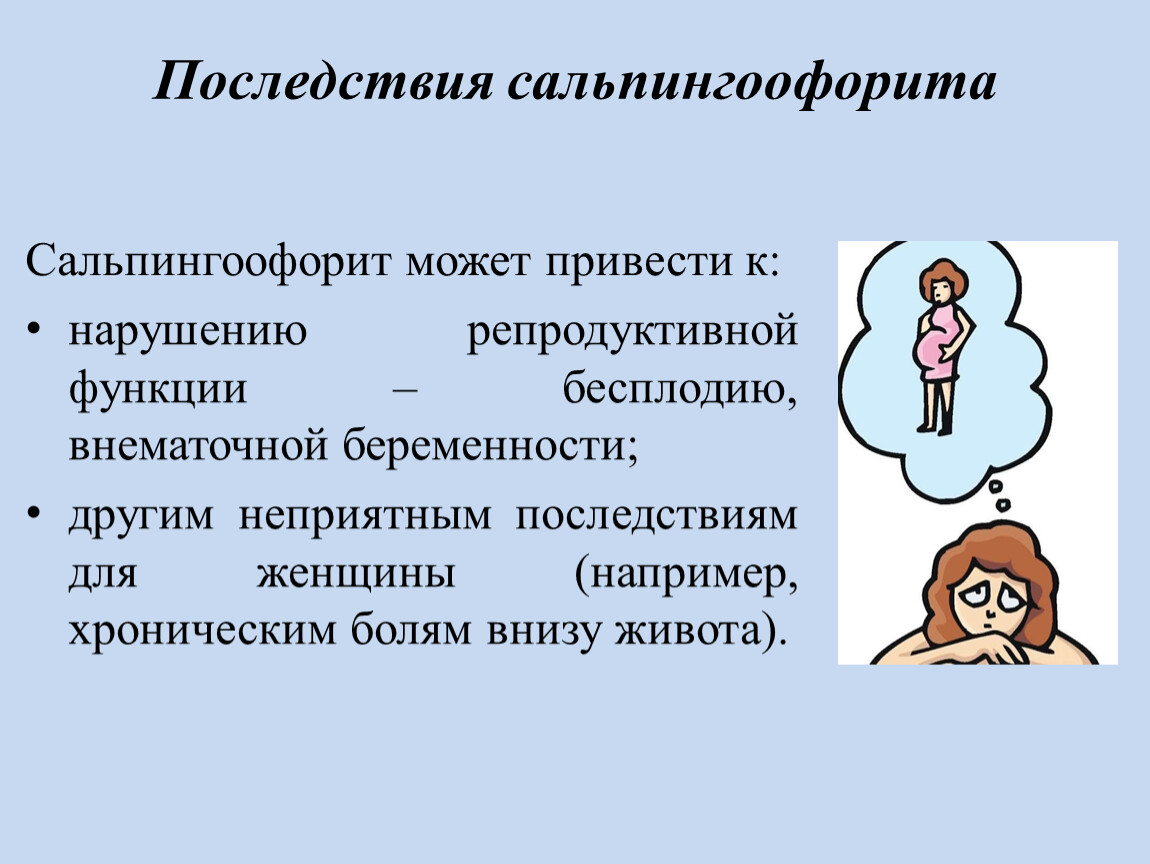 Последствия сальпингоофорита

Сальпингоофорит может привести к:

• нарушению репродуктивной функции – бесплодию, внематочной беременности;

• другим неприятным последствиям для женщины (например, хроническим болям внизу живота).